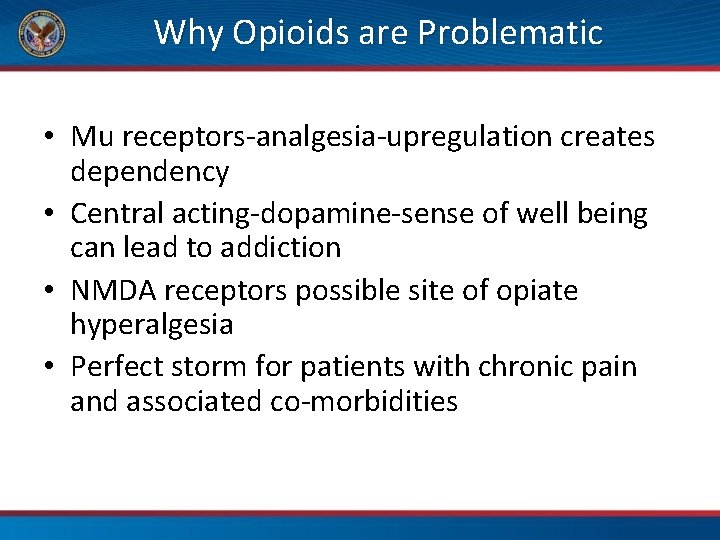 Why Opioids are Problematic

• Mu receptors-analgesia-upregulation creates dependency
• Central acting-dopamine-sense of well being can lead to addiction
• NMDA receptors possible site of opiate hyperalgesia
• Perfect storm for patients with chronic pain and associated co-morbidities